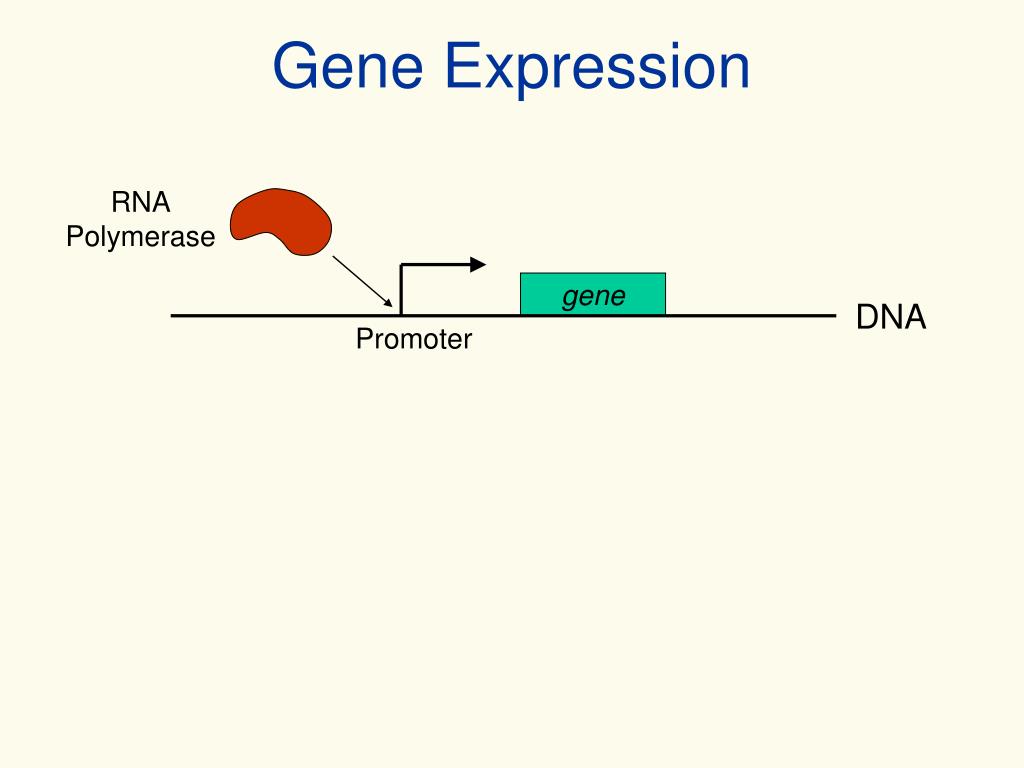 Gene Expression

RNA
Polymerase

gene

DNA

Promoter